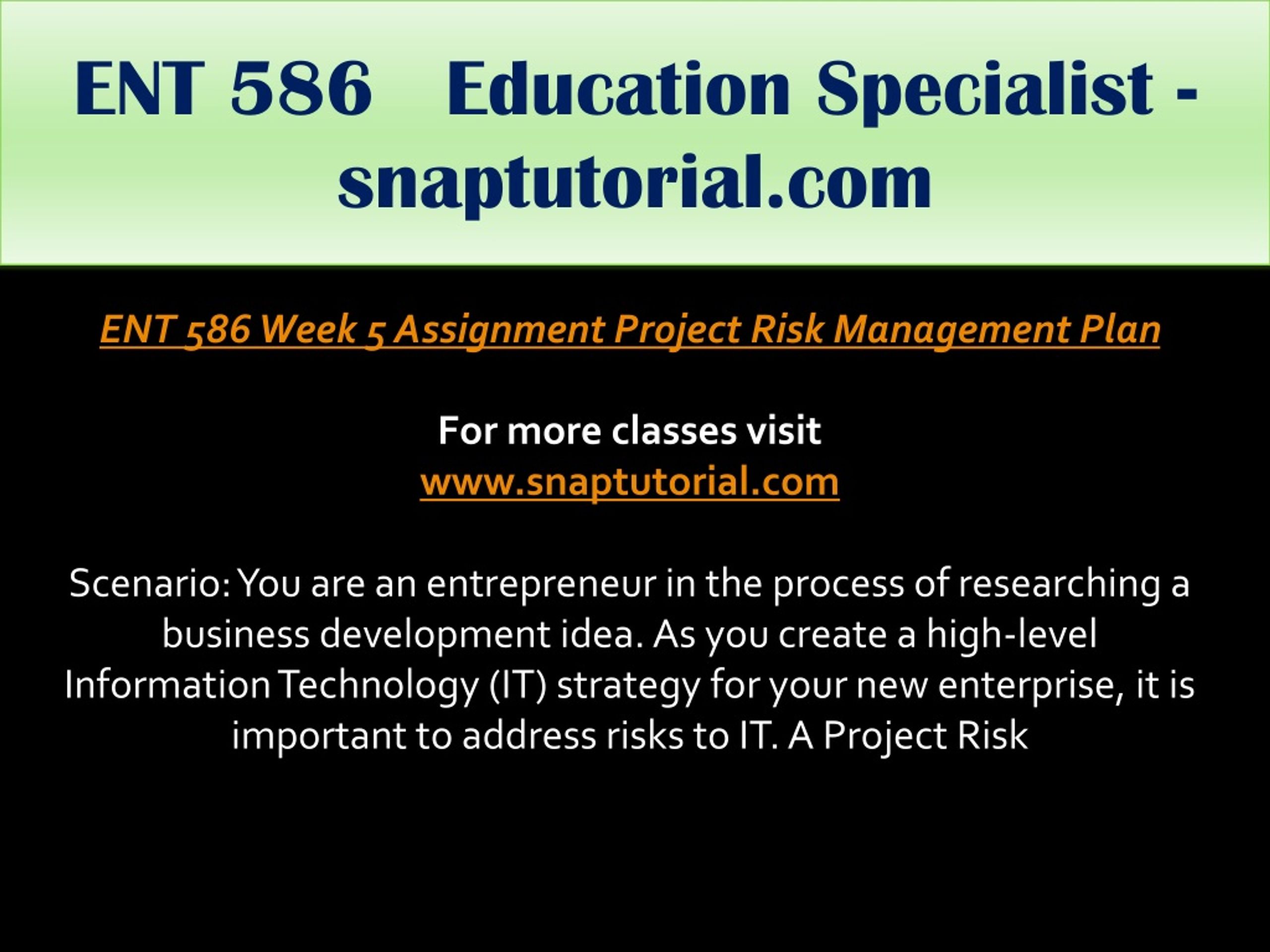 ENT 586 Education Specialist - snaptutorial.com

ENT 586 Week 5 Assignment Project Risk Management Plan

For more classes visit
www.snaptutorial.com

Scenario: You are an entrepreneur in the process of researching a business development idea. As you create a high-level Information Technology (IT) strategy for your new enterprise, it is important to address risks to IT. A Project Risk